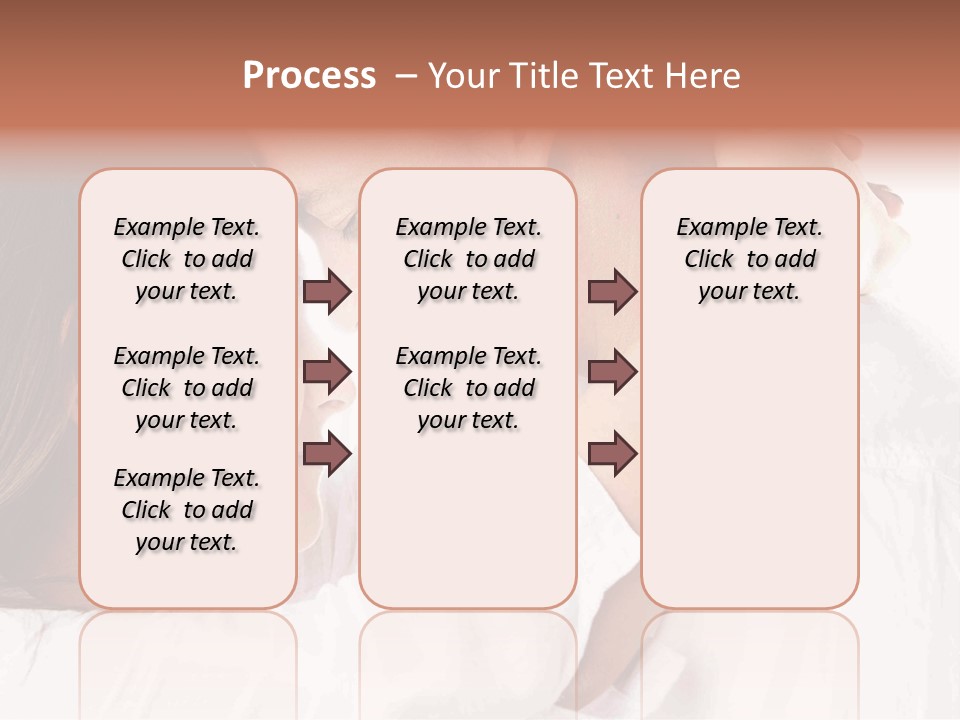 Process – Your Title Text Here

Example Text. Click to add your text.

Example Text. Click to add your text.

Example Text. Click to add your text.

Example Text. Click to add your text.

Example Text. Click to add your text.

Example Text. Click to add your text.